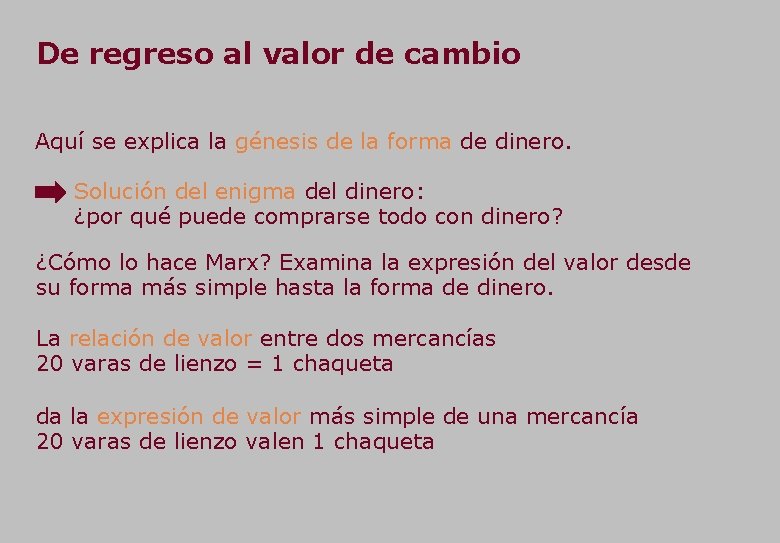 De regreso al valor de cambio

Aquí se explica la génesis de la forma de dinero.

Solución del enigma del dinero: ¿por qué puede comprarse todo con dinero?

¿Cómo lo hace Marx? Examina la expresión del valor desde su forma más simple hasta la forma de dinero.

La relación de valor entre dos mercancías
20 varas de lienzo = 1 chaqueta

da la expresión de valor más simple de una mercancía
20 varas de lienzo valen 1 chaqueta